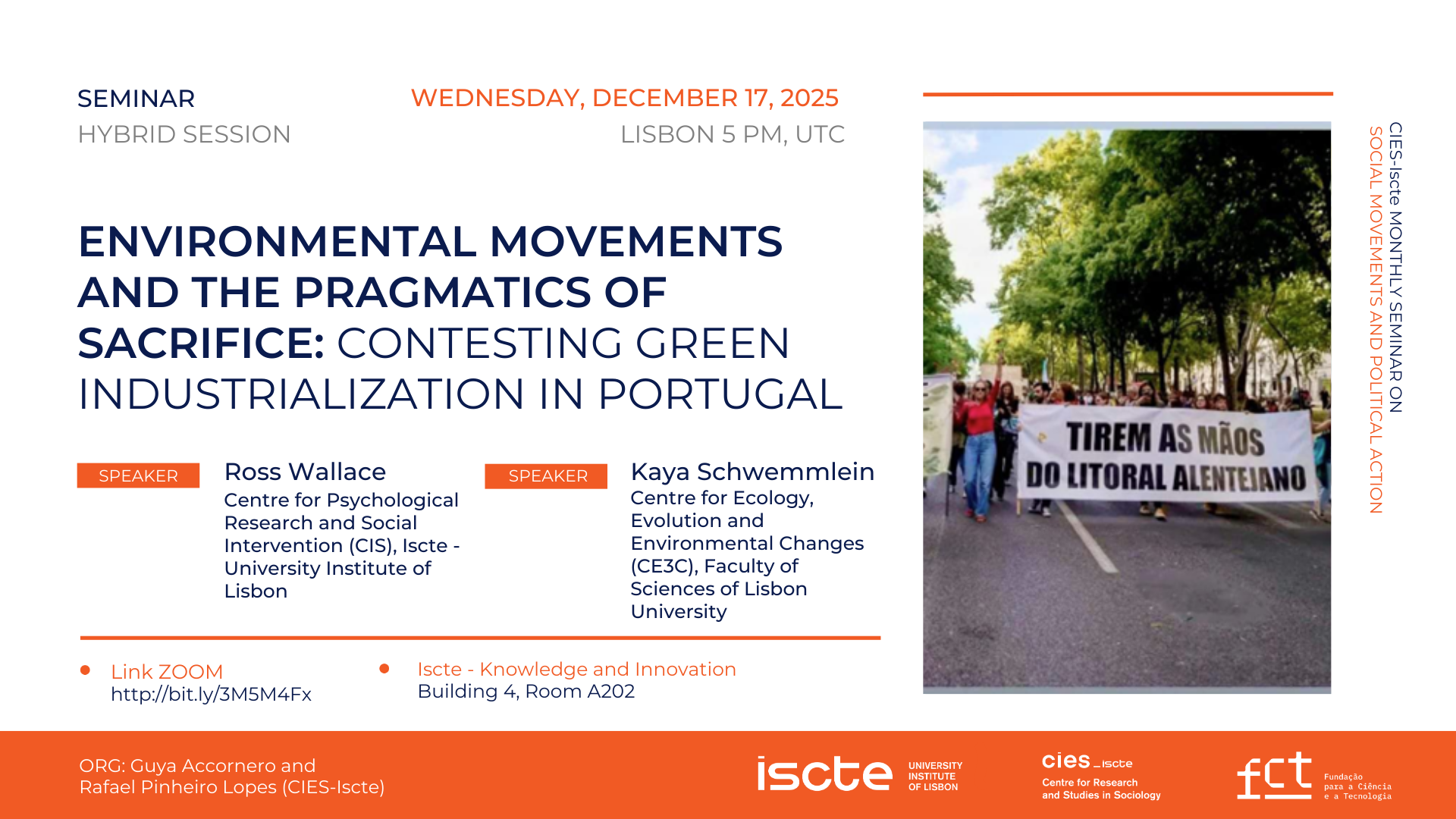 SEMINAR
HYBRID SESSION

WEDNESDAY, DECEMBER 17, 2025
LISBON 5 PM, UTC

ENVIRONMENTAL MOVEMENTS AND THE PRAGMATICS OF SACRIFICE: CONTESTING GREEN INDUSTRIALIZATION IN PORTUGAL

SPEAKER
Ross Wallace
Centre for Psychological Research and Social Intervention (CIS), Iscte - University Institute of Lisbon

SPEAKER
Kaya Schwemmlein
Centre for Ecology, Evolution and Environmental Changes (CE3C), Faculty of Sciences of Lisbon University

Link ZOOM
http://bit.ly/3M5M4Fx

Iscte - Knowledge and Innovation
Building 4, Room A202

TIREM AS MÃOS DO LITORAL ALENTEJANO

CIES-Iscte MONTHLY SEMINAR ON
SOCIAL MOVEMENTS AND POLITICAL ACTION

ORG: Guya Accornero and Rafael Pinheiro Lopes (CIES-Iscte)

iscte UNIVERSITY INSTITUTE OF LISBON

cies_iscte Centre for Research and Studies in Sociology

fct Fundação para a Ciência e a Tecnologia